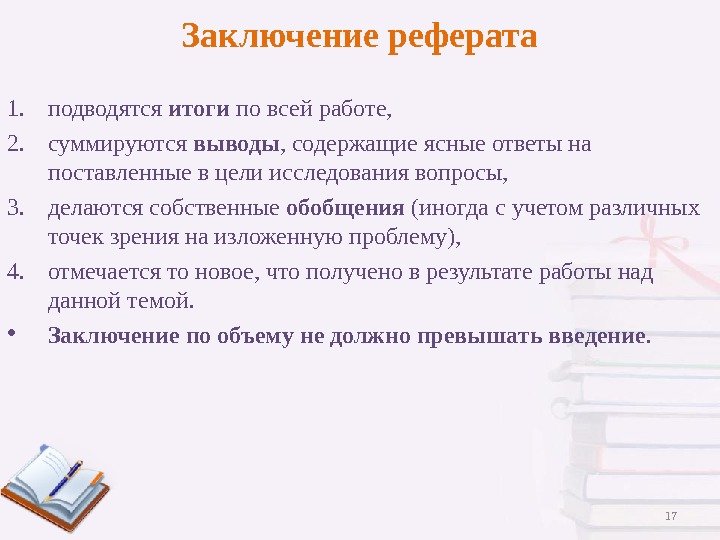 Заключение реферата

1. подводятся итоги по всей работе,
2. суммируются выводы, содержащие ясные ответы на поставленные в цели исследования вопросы,
3. делаются собственные обобщения (иногда с учетом различных точек зрения на изложенную проблему),
4. отмечается то новое, что получено в результате работы над данной темой.

• Заключение по объему не должно превышать введение.

17